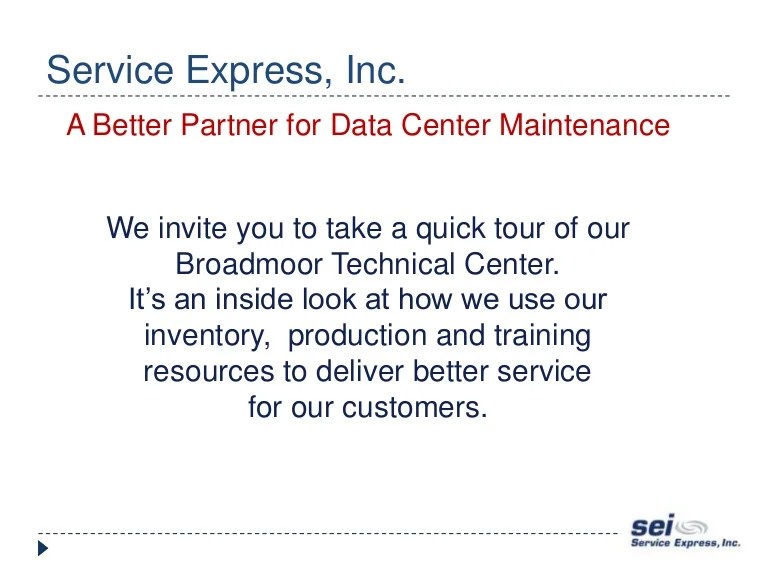 Service Express, Inc.

A Better Partner for Data Center Maintenance

We invite you to take a quick tour of our Broadmoor Technical Center.
It’s an inside look at how we use our inventory, production and training resources to deliver better service for our customers.

sei
Service Express, Inc.